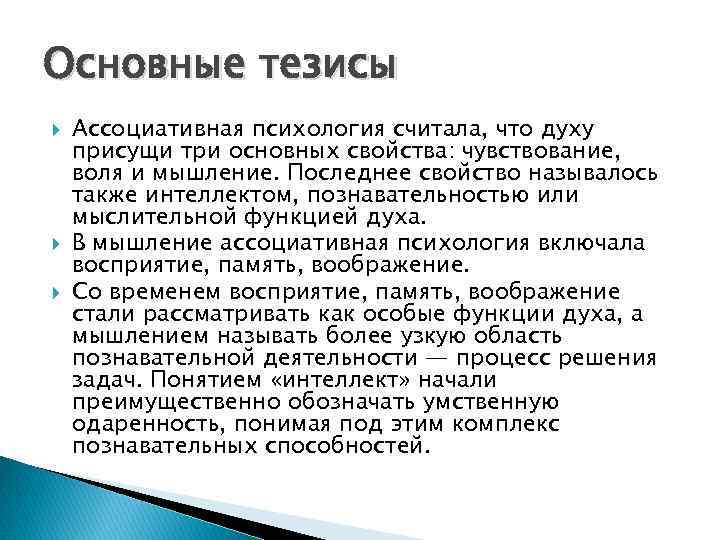 Основные тезисы

Ассоциативная психология считала, что духу присущи три основных свойства: чувствование, воля и мышление. Последнее свойство называлось также интеллектом, познавательностью или мыслительной функцией духа.

В мышление ассоциативная психология включала восприятие, память, воображение.

Со временем восприятие, память, воображение стали рассматривать как особые функции духа, а мышлением называть более узкую область познавательной деятельности — процесс решения задач. Понятием «интеллект» начали преимущественно обозначать умственную одаренность, понимая под этим комплекс познавательных способностей.